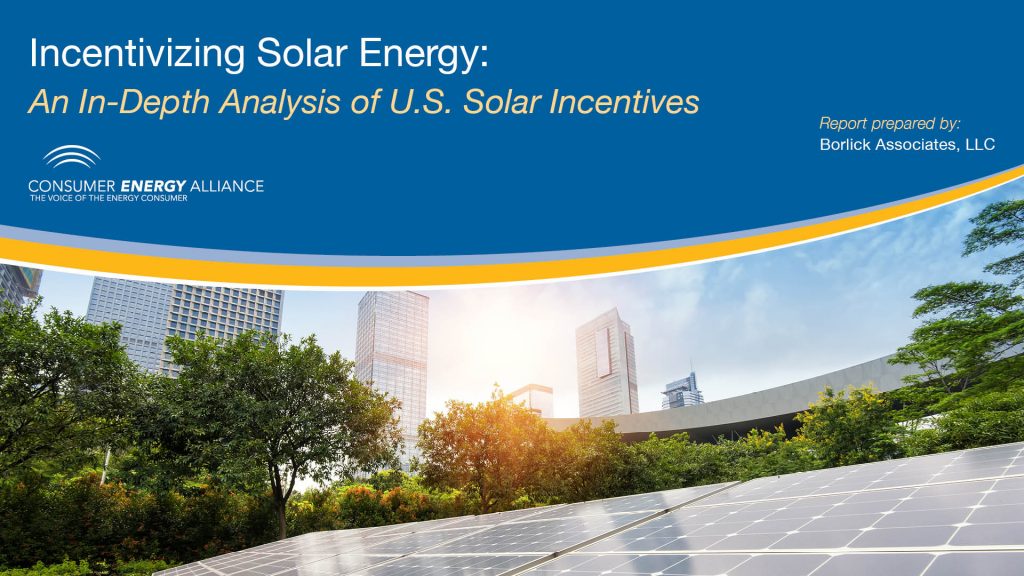 Incentivizing Solar Energy:
An In-Depth Analysis of U.S. Solar Incentives

Report prepared by:
Borlick Associates, LLC

CONSUMER ENERGY ALLIANCE
THE VOICE OF THE ENERGY CONSUMER